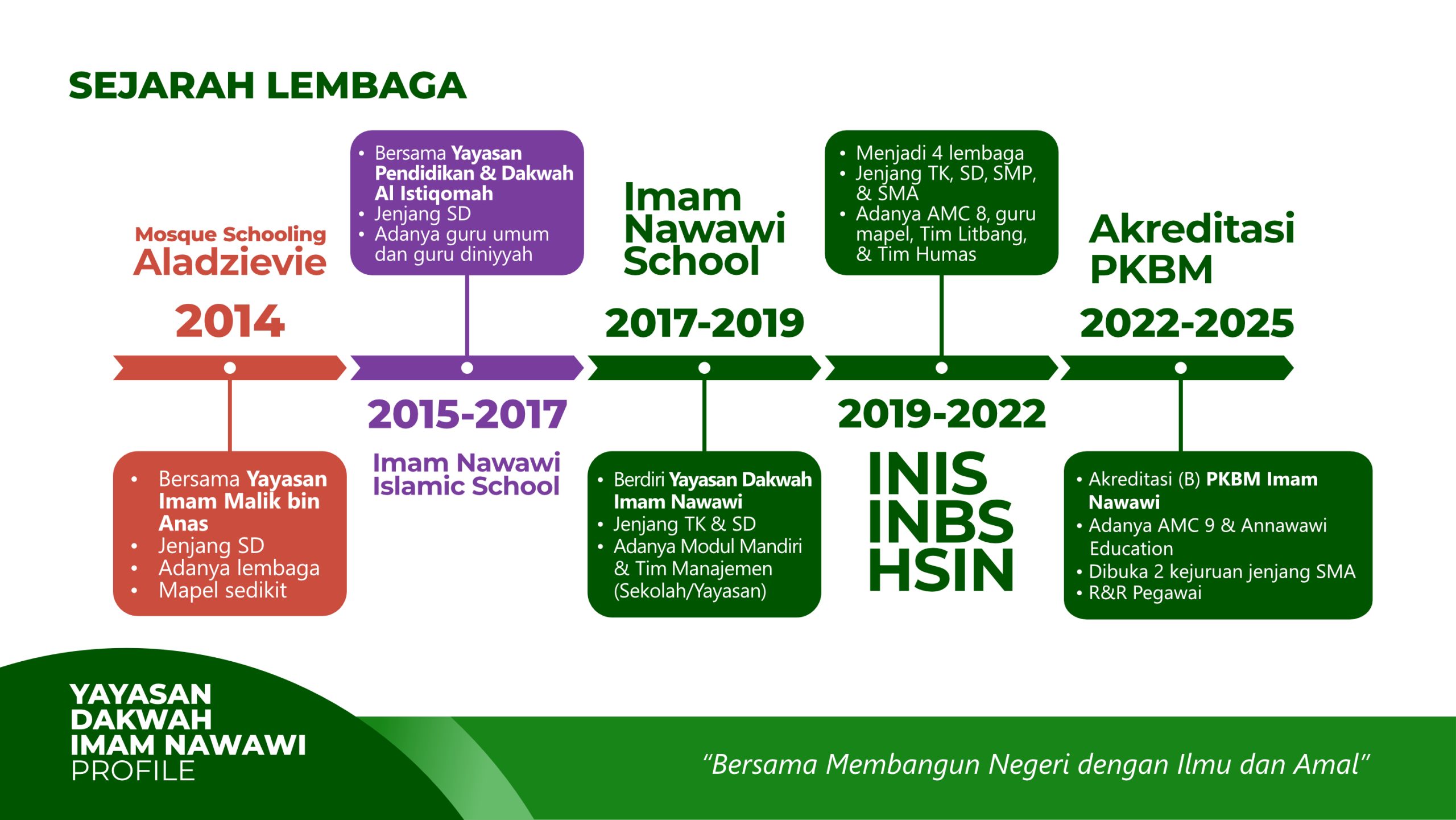 SEJARAH LEMBAGA

Mosque Schooling
Aladzievie

2014

• Bersama Yayasan Imam Malik bin Anas
• Jenjang SD
• Adanya lembaga
• Mapel sedikit

• Bersama Yayasan Pendidikan & Dakwah Al Istiqomah
• Jenjang SD
• Adanya guru umum dan guru diniyyah

2015-2017

Imam Nawawi Islamic School

Imam Nawawi School

2017-2019

• Berdiri Yayasan Dakwah Imam Nawawi
• Jenjang TK & SD
• Adanya Modul Mandiri & Tim Manajemen (Sekolah/Yayasan)

• Menjadi 4 lembaga
• Jenjang TK, SD, SMP, & SMA
• Adanya AMC 8, guru mapel, Tim Litbang, & Tim Humas

2019-2022

INIS
INBS
HSIN

Akreditasi PKBM

2022-2025

• Akreditasi (B) PKBM Imam Nawawi
• Adanya AMC 9 & Annawawi Education
• Dibuka 2 kejuruan jenjang SMA
• R&R Pegawai

YAYASAN DAKWAH IMAM NAWAWI PROFILE

"Bersama Membangun Negeri dengan Ilmu dan Amal"